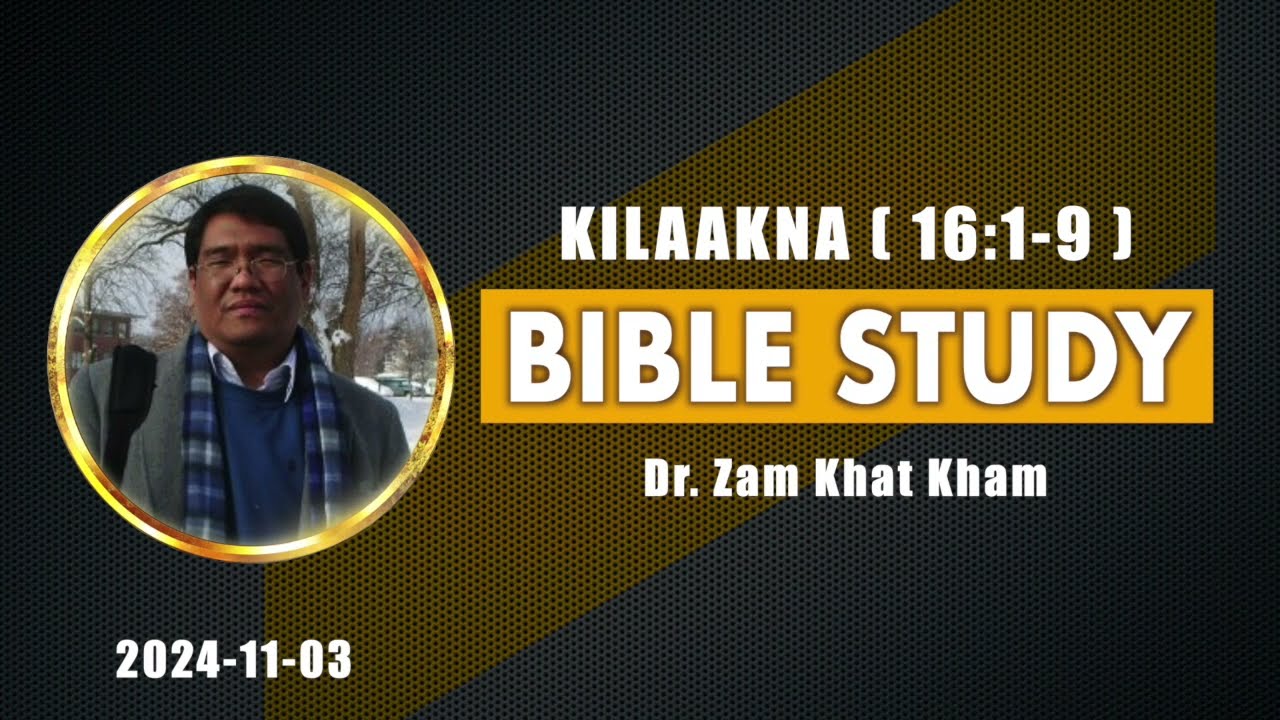 KILAAKNA ( 16:1-9 )

BIBLE STUDY

Dr. Zam Khat Kham

2024-11-03